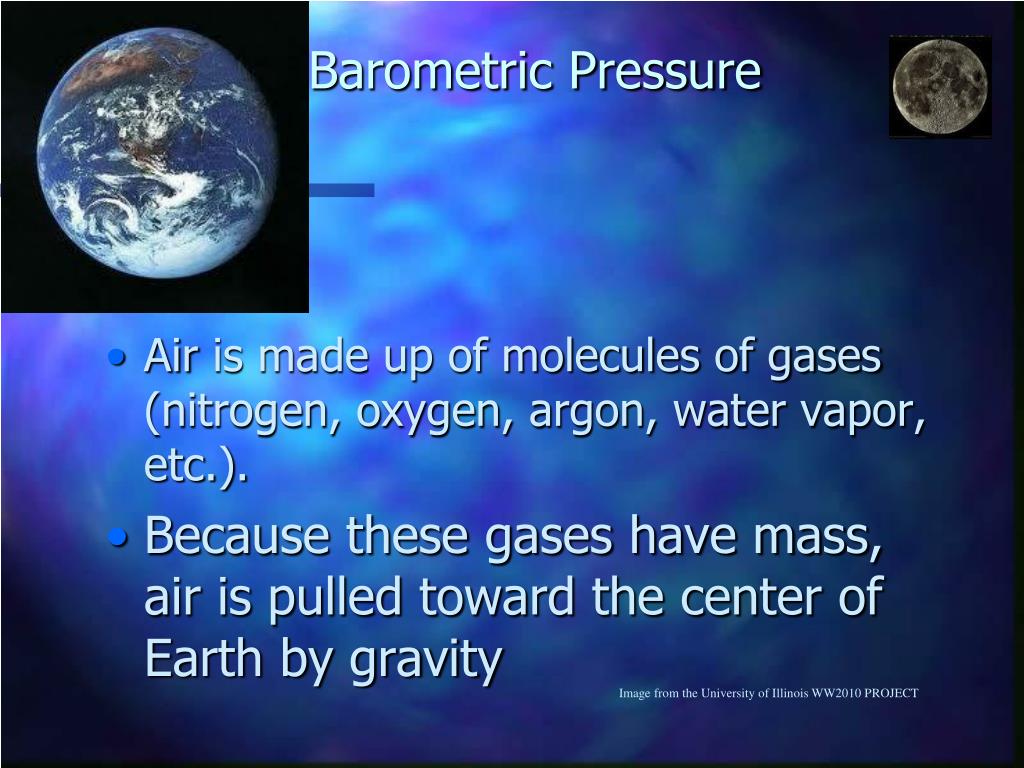 Barometric Pressure

• Air is made up of molecules of gases (nitrogen, oxygen, argon, water vapor, etc.).
• Because these gases have mass, air is pulled toward the center of Earth by gravity

Image from the University of Illinois WW2010 PROJECT